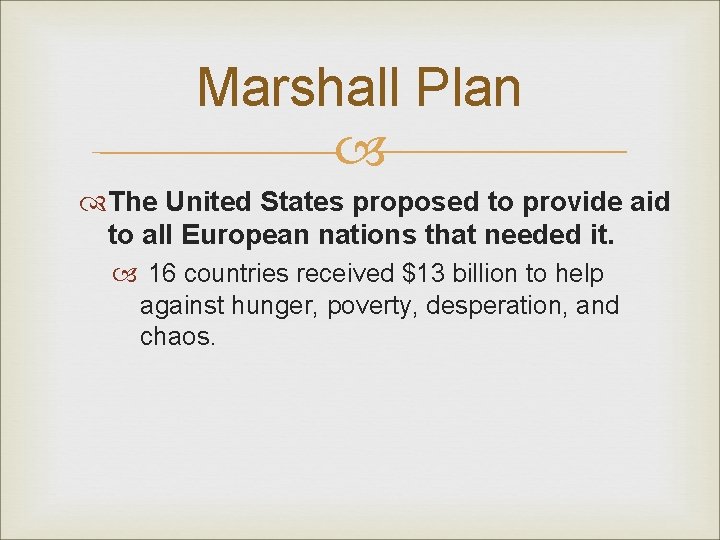 Marshall Plan

The United States proposed to provide aid to all European nations that needed it.

16 countries received \$13 billion to help against hunger, poverty, desperation, and chaos.